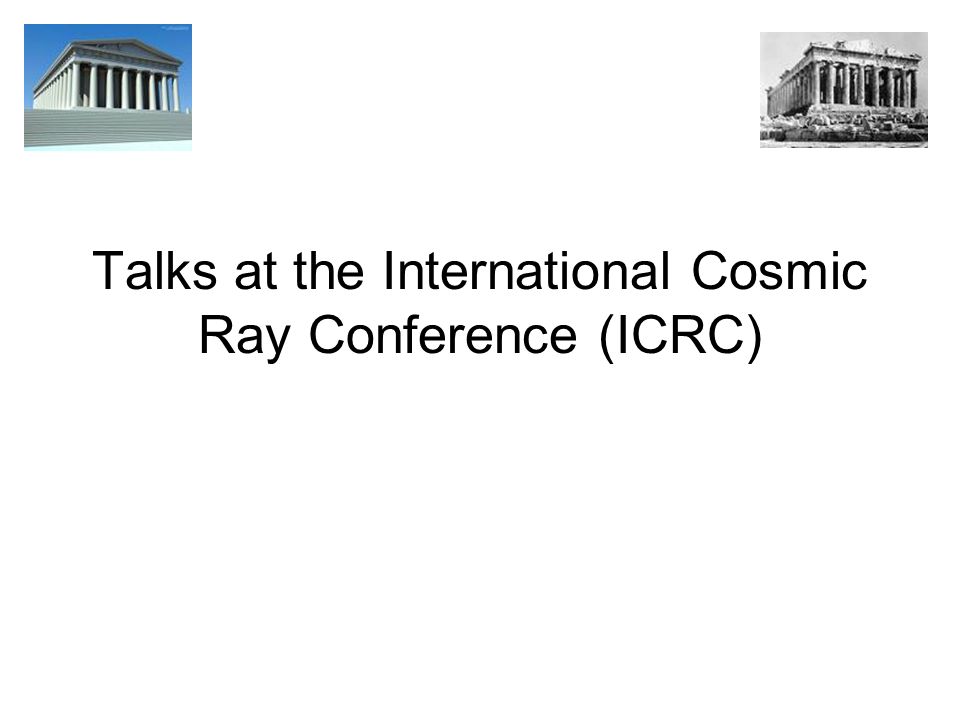 Talks at the International Cosmic Ray Conference (ICRC)